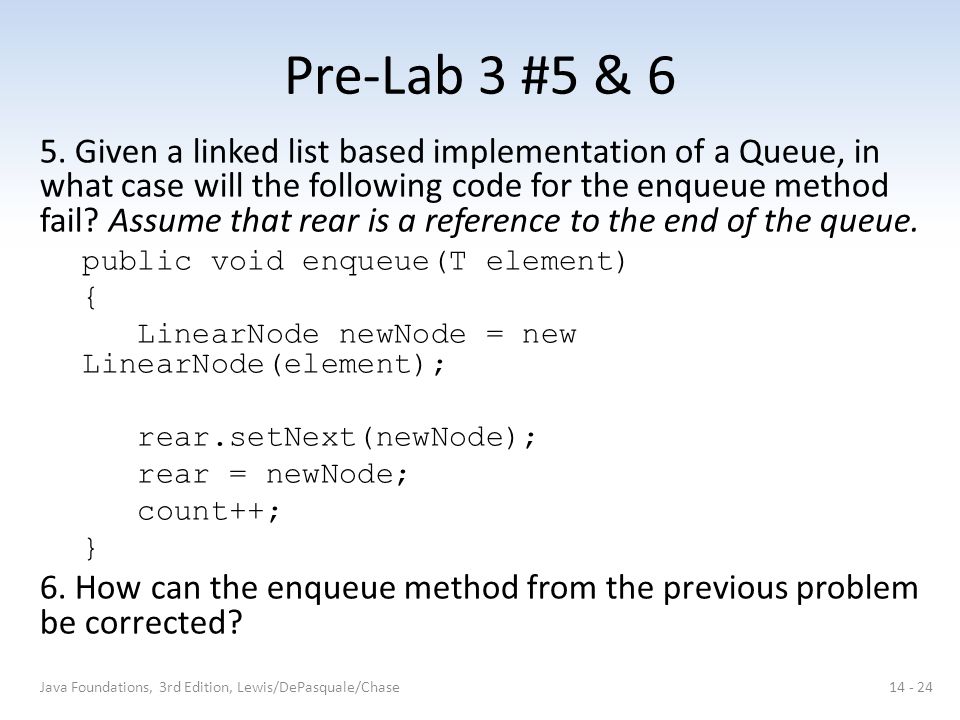 Pre-Lab 3 #5 & 6

5. Given a linked list based implementation of a Queue, in what case will the following code for the enqueue method fail? Assume that rear is a reference to the end of the queue.

public void enqueue(T element)
{
    LinearNode newNode = new LinearNode(element);

    rear.setNext(newNode);
    rear = newNode;
    count++;
}

6. How can the enqueue method from the previous problem be corrected?

Java Foundations, 3rd Edition, Lewis/DePasquale/Chase

14 - 24